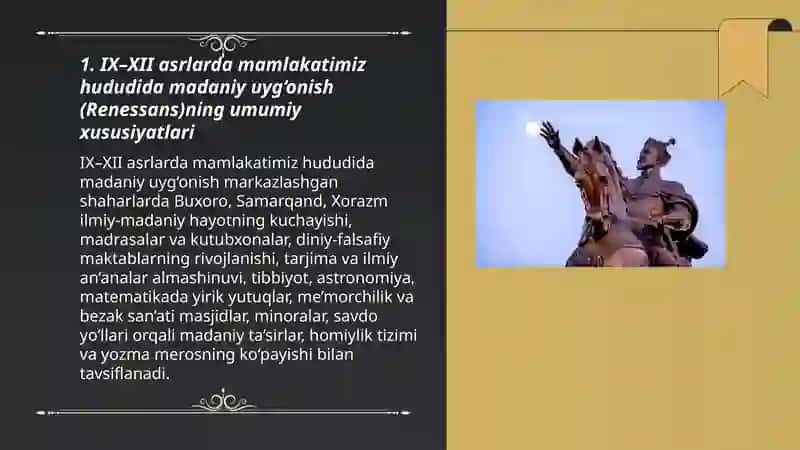 1. IX–XII asrlarda mamlakatimiz hududida madaniy uyg‘onish (Renessans)ning umumiy xususiyatlari

IX–XII asrlarda mamlakatimiz hududida madaniy uyg‘onish markazlashgan shaharlarda Buxoro, Samarqand, Xorazm ilmiy-madaniy hayotning kuchayishi, madrasalar va kutubxonalar, diniy-falsafiy maktablarning rivojlanishi, tarjima va ilmiy an’analar almashinuvi, tibbiyot, astronomiya, matematikada yirik yutuqlar, me’morchilik va bezak san’ati masjidlar, minoralar, savdo yo‘llari orqali madaniy ta’sirlar, homiylik tizimi va yozma merosning ko‘payishi bilan tavsiflanadi.